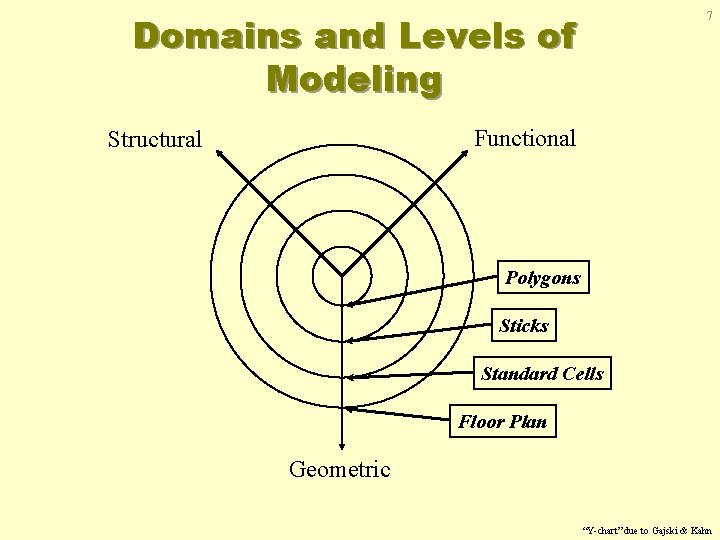 7

Domains and Levels of Modeling

Structural

Functional

Polygons

Sticks

Standard Cells

Floor Plan

Geometric

"Y-chart" due to Gajski & Kahn